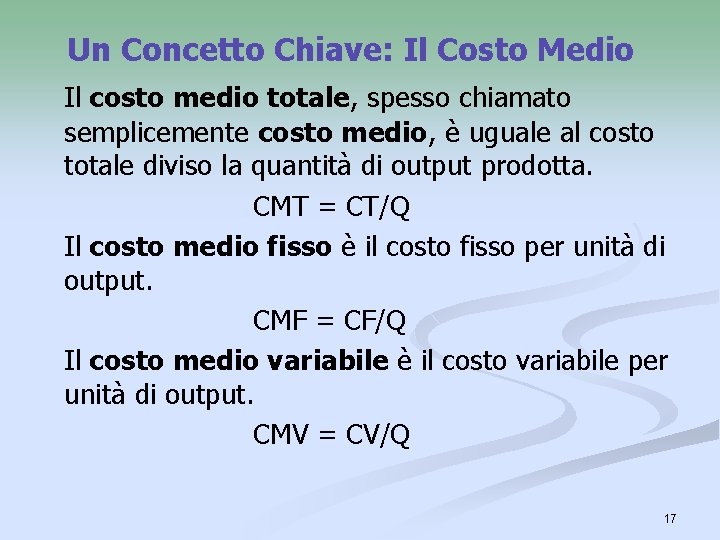 Un Concetto Chiave: Il Costo Medio

Il costo medio totale, spesso chiamato semplicemente costo medio, è uguale al costo totale diviso la quantità di output prodotta.

CMT = CT/Q

Il costo medio fisso è il costo fisso per unità di output.

CMF = CF/Q

Il costo medio variabile è il costo variabile per unità di output.

CMV = CV/Q

17